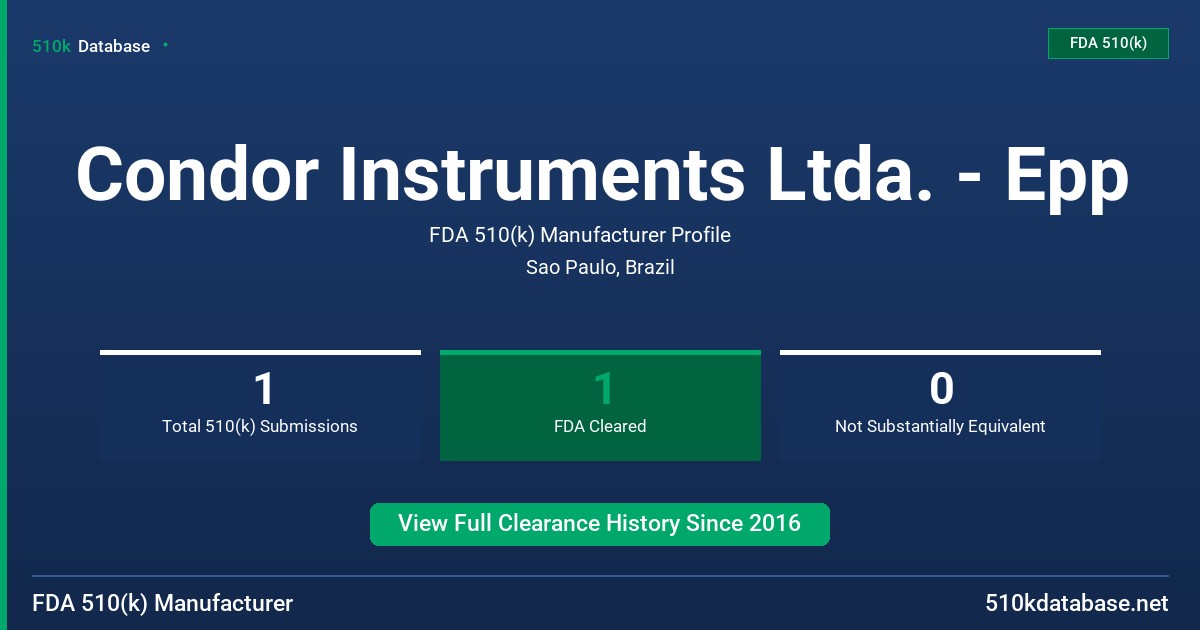 510k Database

FDA 510(k)

Condor Instruments Ltda. - Epp

FDA 510(k) Manufacturer Profile
Sao Paulo, Brazil

1
Total 510(k) Submissions

1
FDA Cleared

0
Not Substantially Equivalent

View Full Clearance History Since 2016

FDA 510(k) Manufacturer

510kdatabase.net